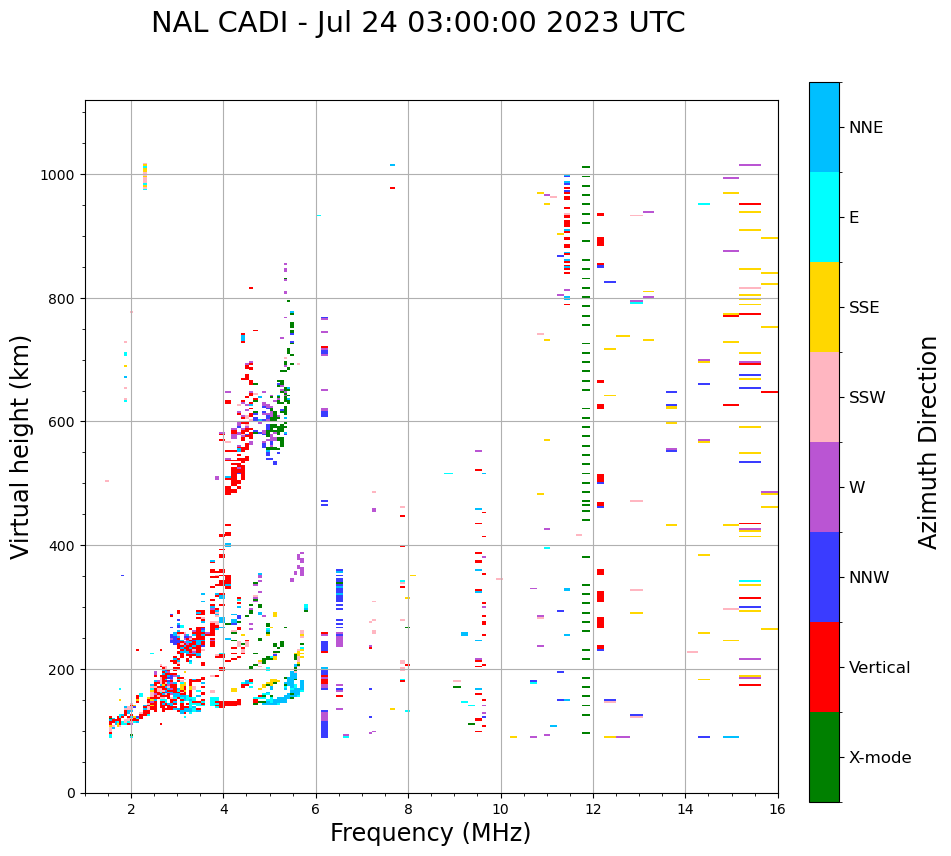 NAL CADI - Jul 24 03:00:00 2023 UTC

Virtual height (km)

1000
800
600
400
200
0

2
4
6
8
10
12
14
16

Frequency (MHz)

NNE
E
SSE
SSW
W
NNW
Vertical
X-mode

Azimuth Direction